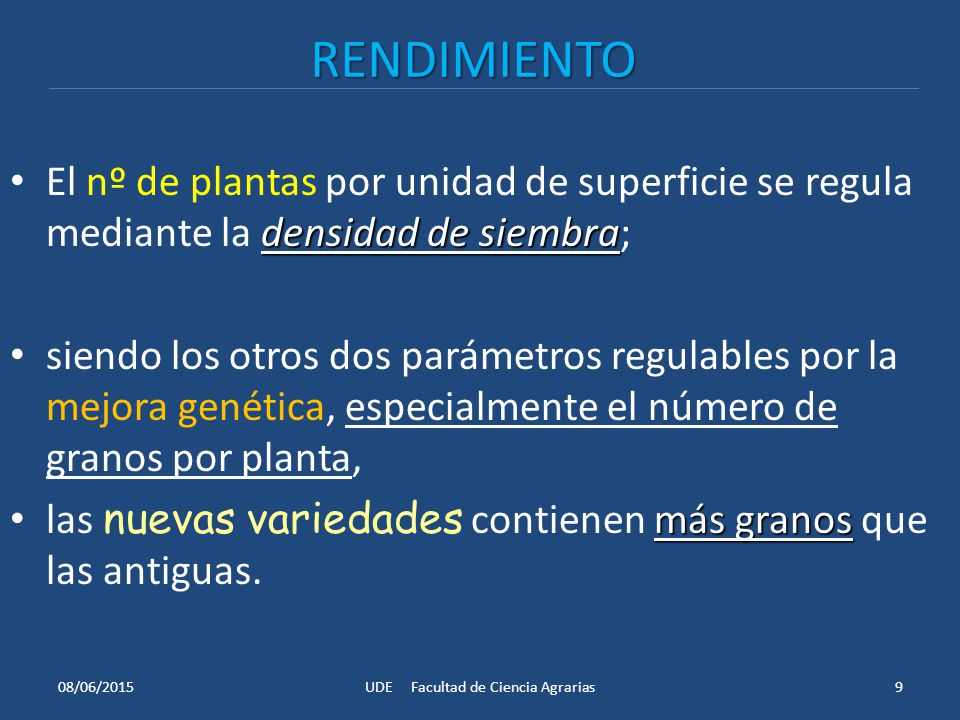 RENDIMIENTO

• El nº de plantas por unidad de superficie se regula mediante la densidad de siembra;

• siendo los otros dos parámetros regulables por la mejora genética, especialmente el número de granos por planta,

• las nuevas variedades contienen más granos que las antiguas.

08/06/2015 UDE Facultad de Ciencia Agrarias 9